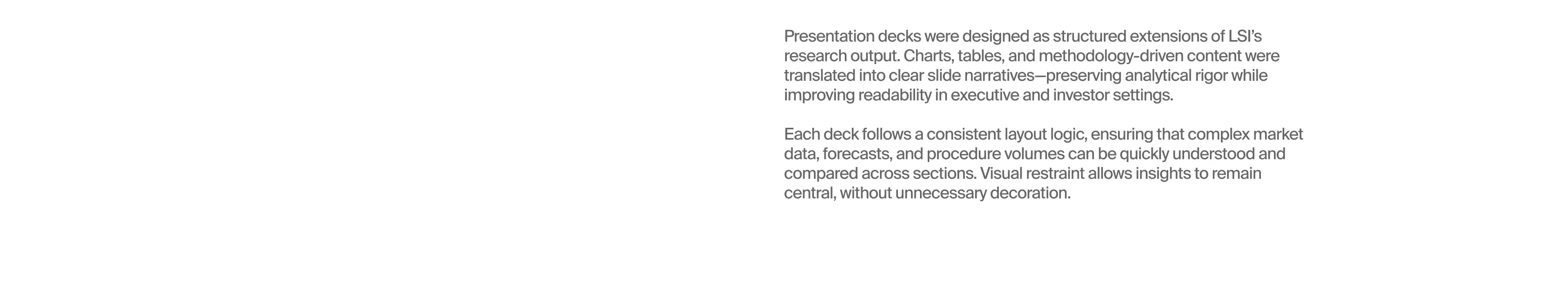 Presentation decks were designed as structured extensions of LSI's research output. Charts, tables, and methodology-driven content were translated into clear slide narratives—preserving analytical rigor while improving readability in executive and investor settings.

Each deck follows a consistent layout logic, ensuring that complex market data, forecasts, and procedure volumes can be quickly understood and compared across sections. Visual restraint allows insights to remain central, without unnecessary decoration.